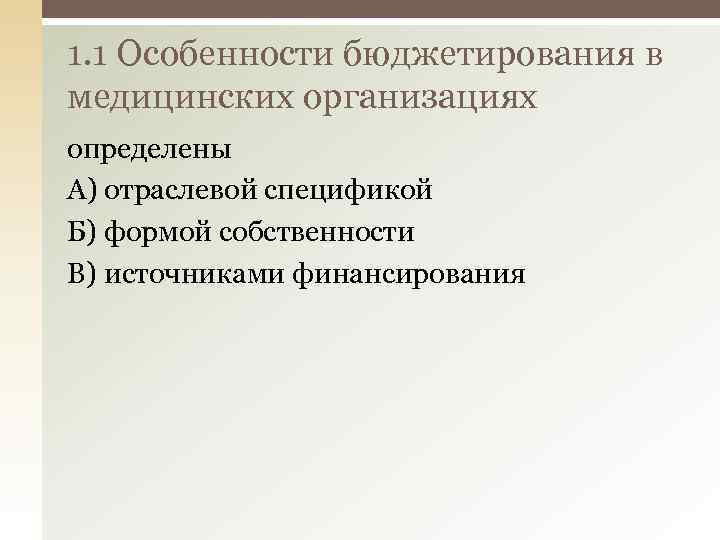 1.1 Особенности бюджетирования в медицинских организациях

определены

А) отраслевой спецификой

Б) формой собственности

В) источниками финансирования